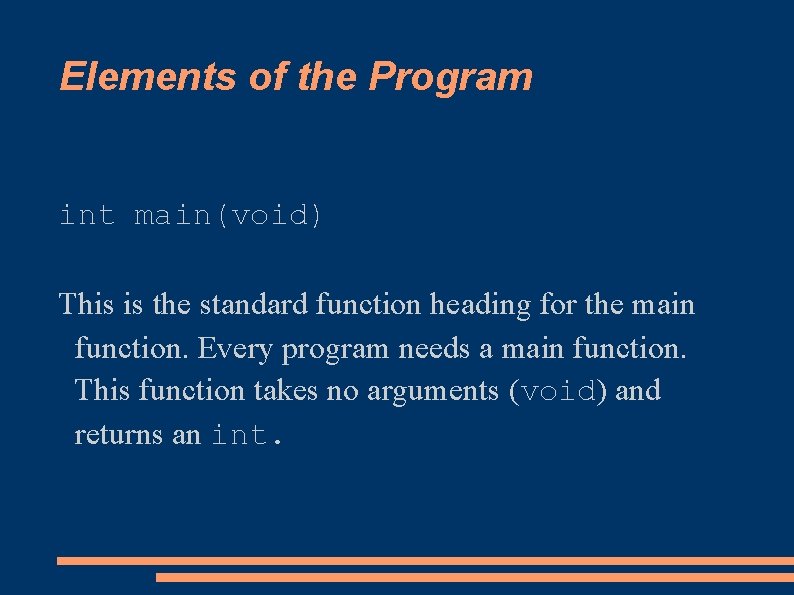 Elements of the Program

int main(void)

This is the standard function heading for the main function. Every program needs a main function. This function takes no arguments (void) and returns an int.